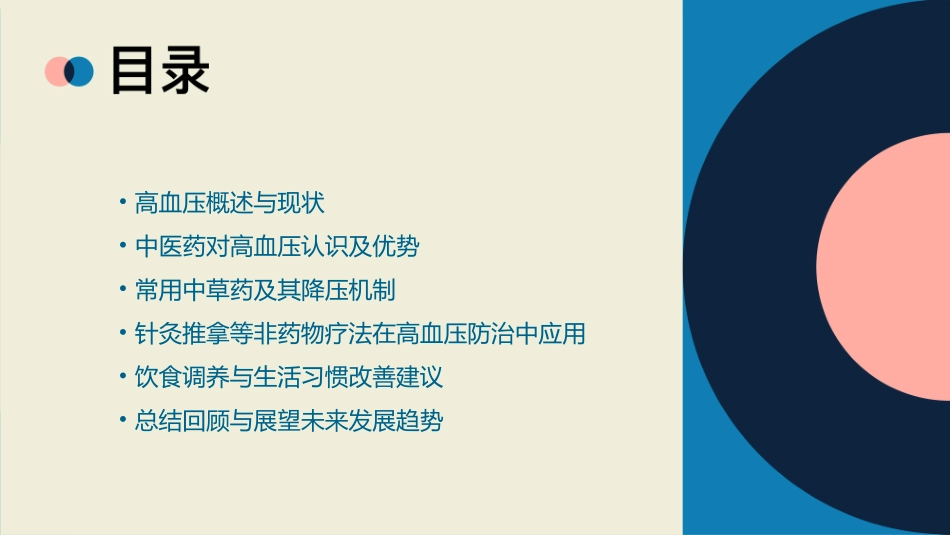 目录

• 高血压概述与现状
• 中医药对高血压认识及优势
• 常用中草药及其降压机制
• 针灸推拿等非药物疗法在高血压防治中应用
• 饮食调养与生活习惯改善建议
• 总结回顾与展望未来发展趋势